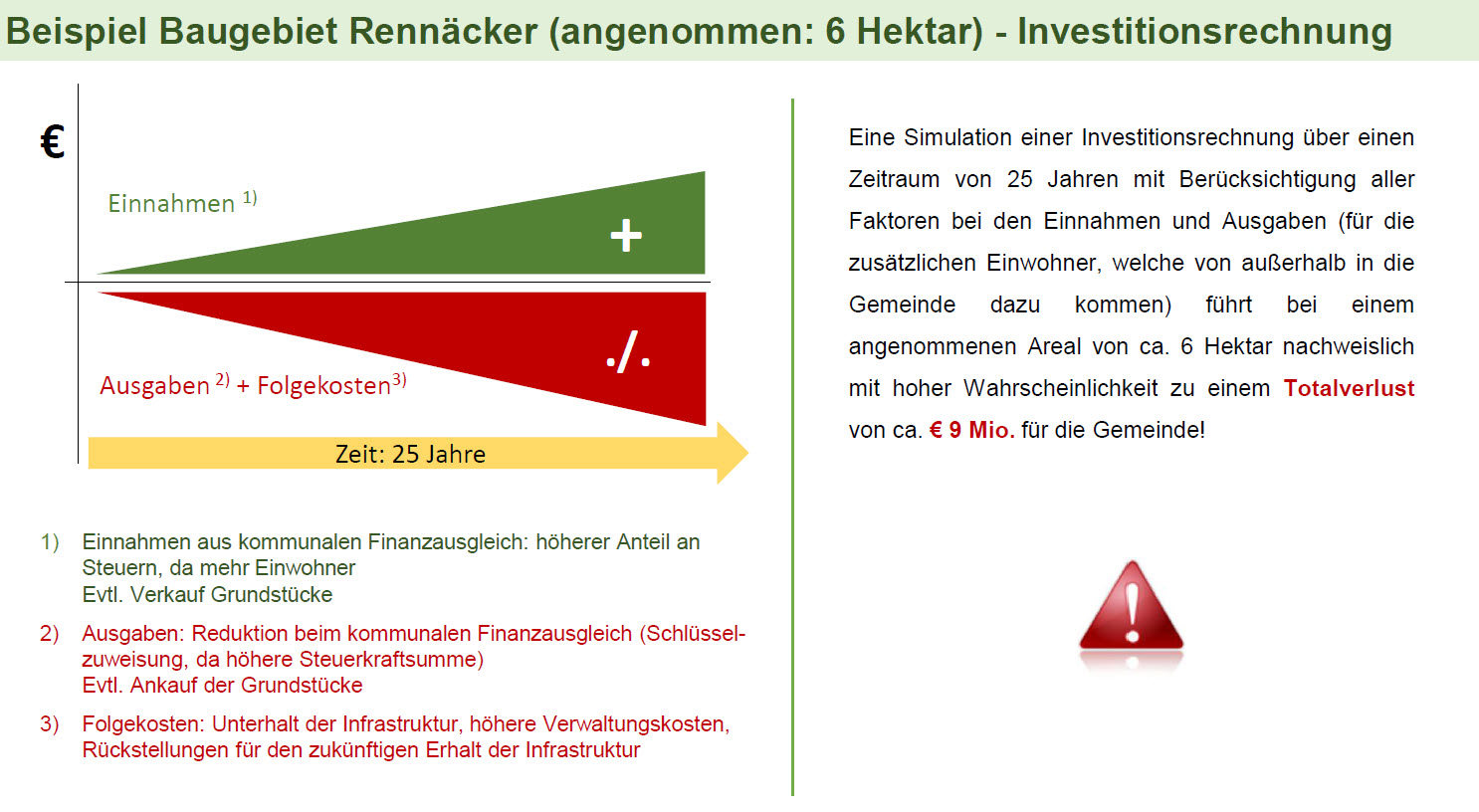 Beispiel Baugebiet Rennäcker (angenommen: 6 Hektar) - Investitionsrechnung

€

Einnahmen $^{1)}$

+

./.

Ausgaben $^{2)}$ + Folgekosten$^{3)}$

Zeit: 25 Jahre

1) Einnahmen aus kommunalen Finanzausgleich: höherer Anteil an Steuern, da mehr Einwohner
Evtl. Verkauf Grundstücke

2) Ausgaben: Reduktion beim kommunalen Finanzausgleich (Schlüsselzuweisung, da höhere Steuerkraftsumme)
Evtl. Ankauf der Grundstücke

3) Folgekosten: Unterhalt der Infrastruktur, höhere Verwaltungskosten, Rückstellungen für den zukünftigen Erhalt der Infrastruktur

Eine Simulation einer Investitionsrechnung über einen Zeitraum von 25 Jahren mit Berücksichtigung aller Faktoren bei den Einnahmen und Ausgaben (für die zusätzlichen Einwohner, welche von außerhalb in die Gemeinde dazu kommen) führt bei einem angenommenen Areal von ca. 6 Hektar nachweislich mit hoher Wahrscheinlichkeit zu einem Totalverlust von ca. € 9 Mio. für die Gemeinde!